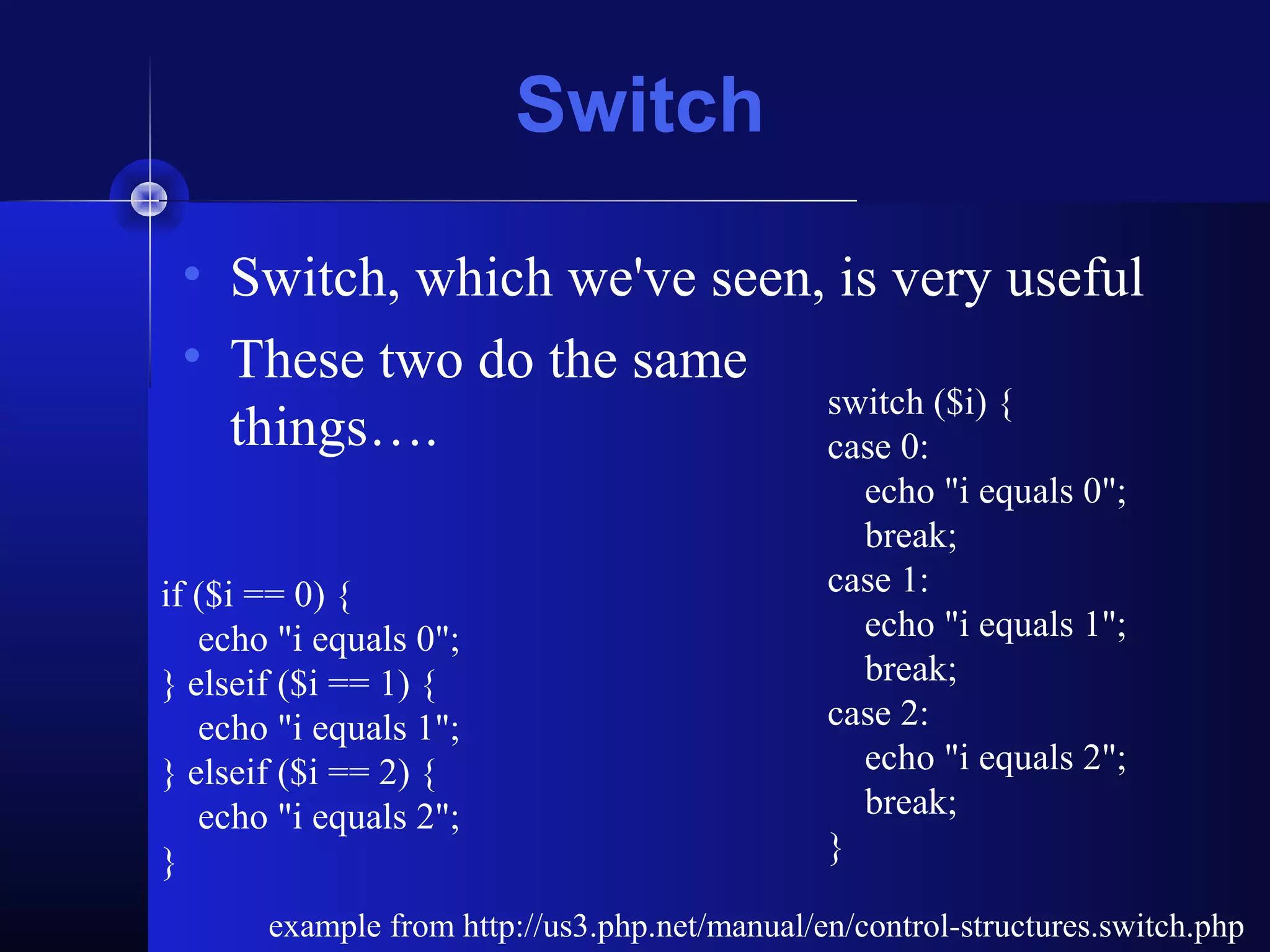 Switch

• Switch, which we've seen, is very useful
• These two do the same things….

if ($i == 0) {
  echo "i equals 0";
} elseif ($i == 1) {
  echo "i equals 1";
} elseif ($i == 2) {
  echo "i equals 2";
}

switch ($i) {
case 0:
  echo "i equals 0";
  break;
case 1:
  echo "i equals 1";
  break;
case 2:
  echo "i equals 2";
  break;
}

example from http://us3.php.net/manual/en/control-structures.switch.php